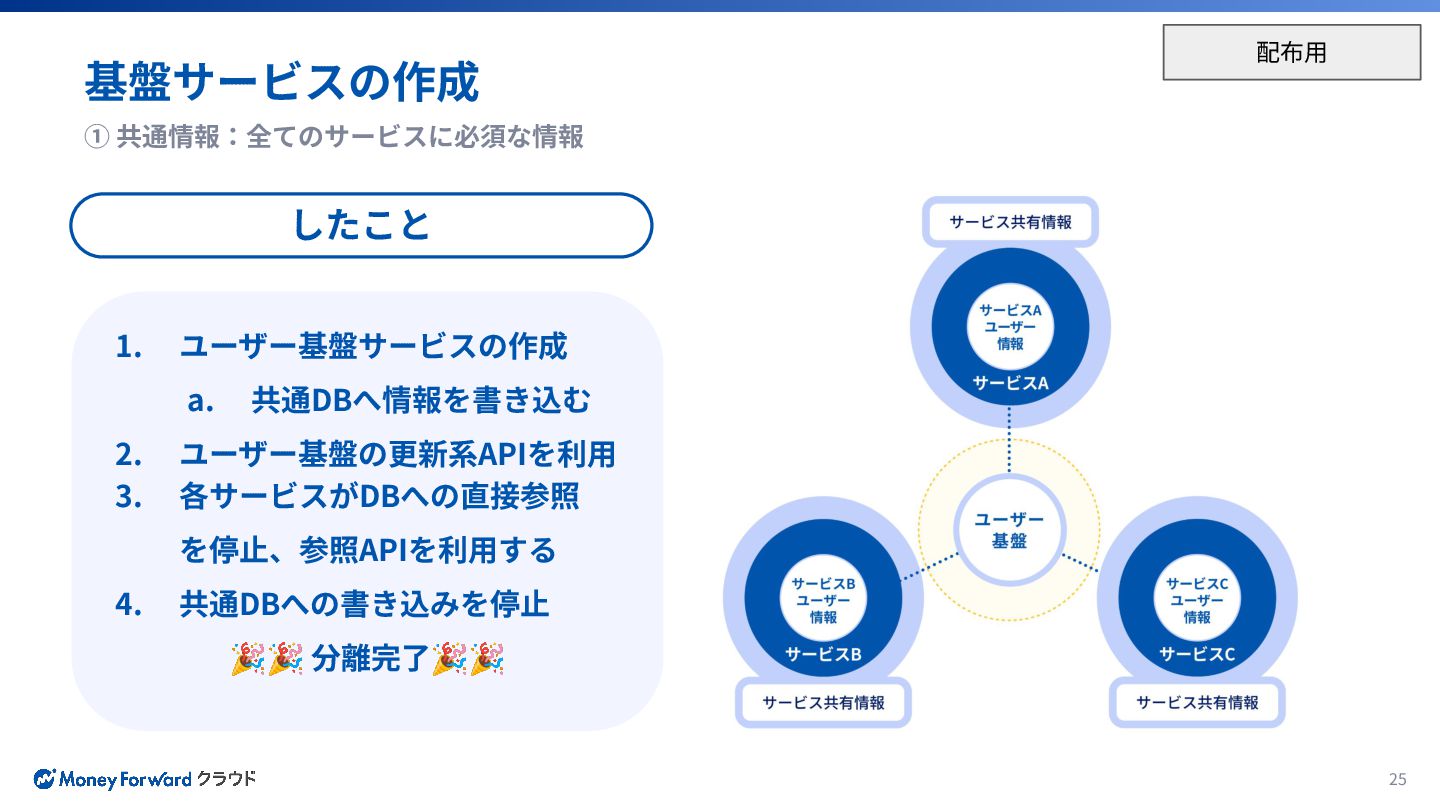 配布用

基盤サービスの作成

① 共通情報：全てのサービスに必須な情報

したこと

1. ユーザー基盤サービスの作成
a. 共通DBへ情報を書き込む
2. ユーザー基盤の更新系APIを利用
3. 各サービスがDBへの直接参照を停止、参照APIを利用する
4. 共通DBへの書き込みを停止

🎉🎉 分離完了🎉🎉

サービス共有情報

サービスA ユーザー 情報

サービスA

ユーザー 基盤

サービスB ユーザー 情報

サービスB

サービス共有情報

サービスC ユーザー 情報

サービスC

サービス共有情報

Money Forward クラウド

25